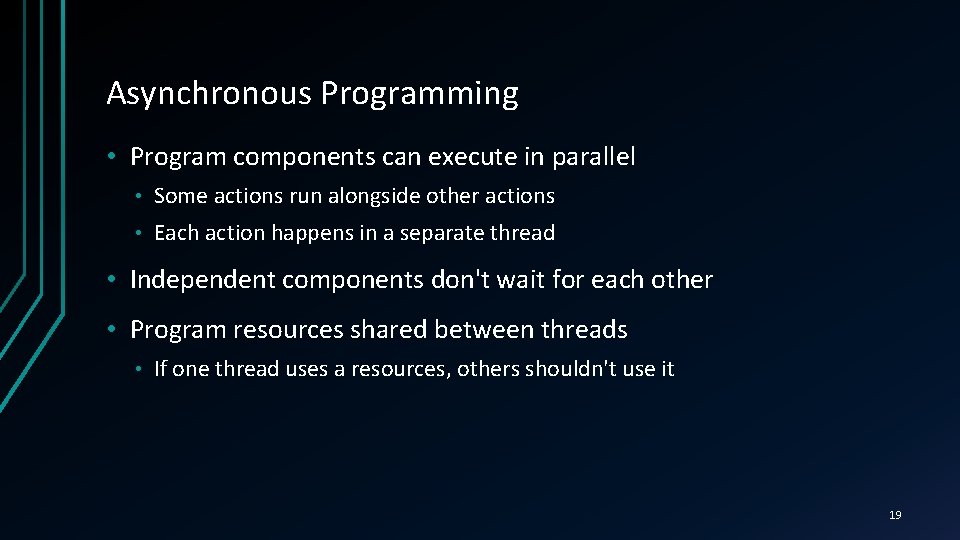 Asynchronous Programming

• Program components can execute in parallel

• Some actions run alongside other actions

• Each action happens in a separate thread

• Independent components don't wait for each other

• Program resources shared between threads

• If one thread uses a resources, others shouldn't use it

19